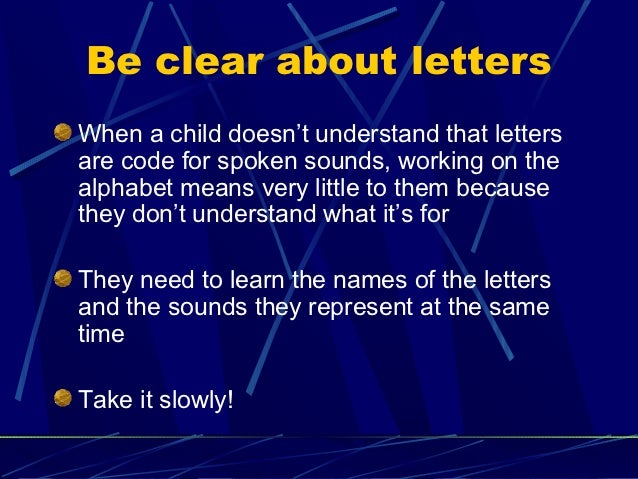 Be clear about letters

When a child doesn’t understand that letters are code for spoken sounds, working on the alphabet means very little to them because they don’t understand what it’s for

They need to learn the names of the letters and the sounds they represent at the same time

Take it slowly!